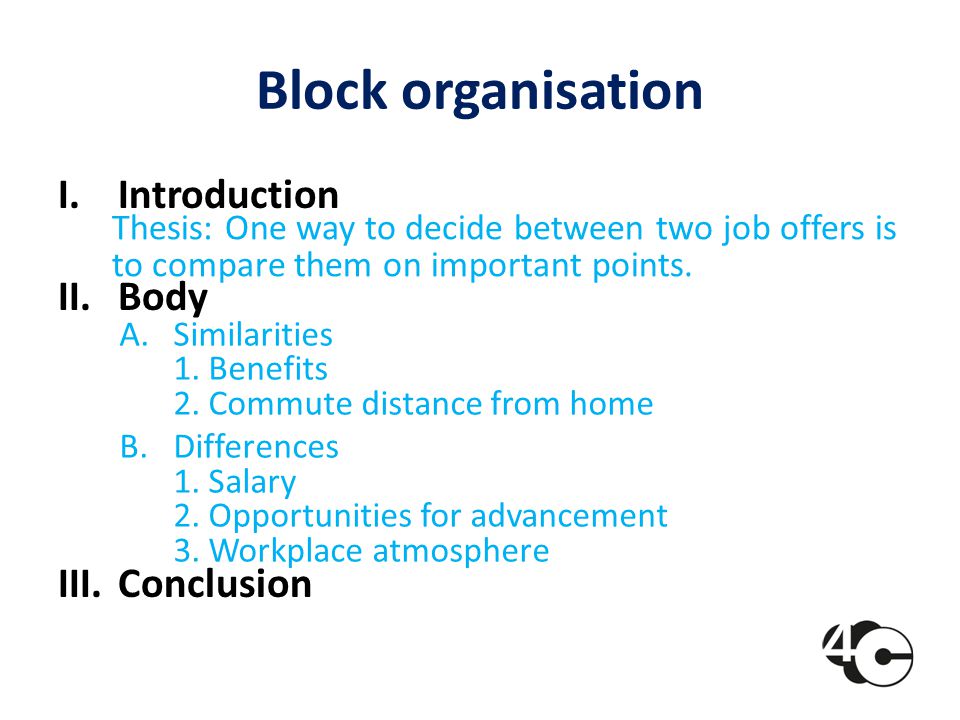 Block organisation

I. Introduction
Thesis: One way to decide between two job offers is to compare them on important points.

II. Body
A. Similarities
1. Benefits
2. Commute distance from home

B. Differences
1. Salary
2. Opportunities for advancement
3. Workplace atmosphere

III. Conclusion

4C